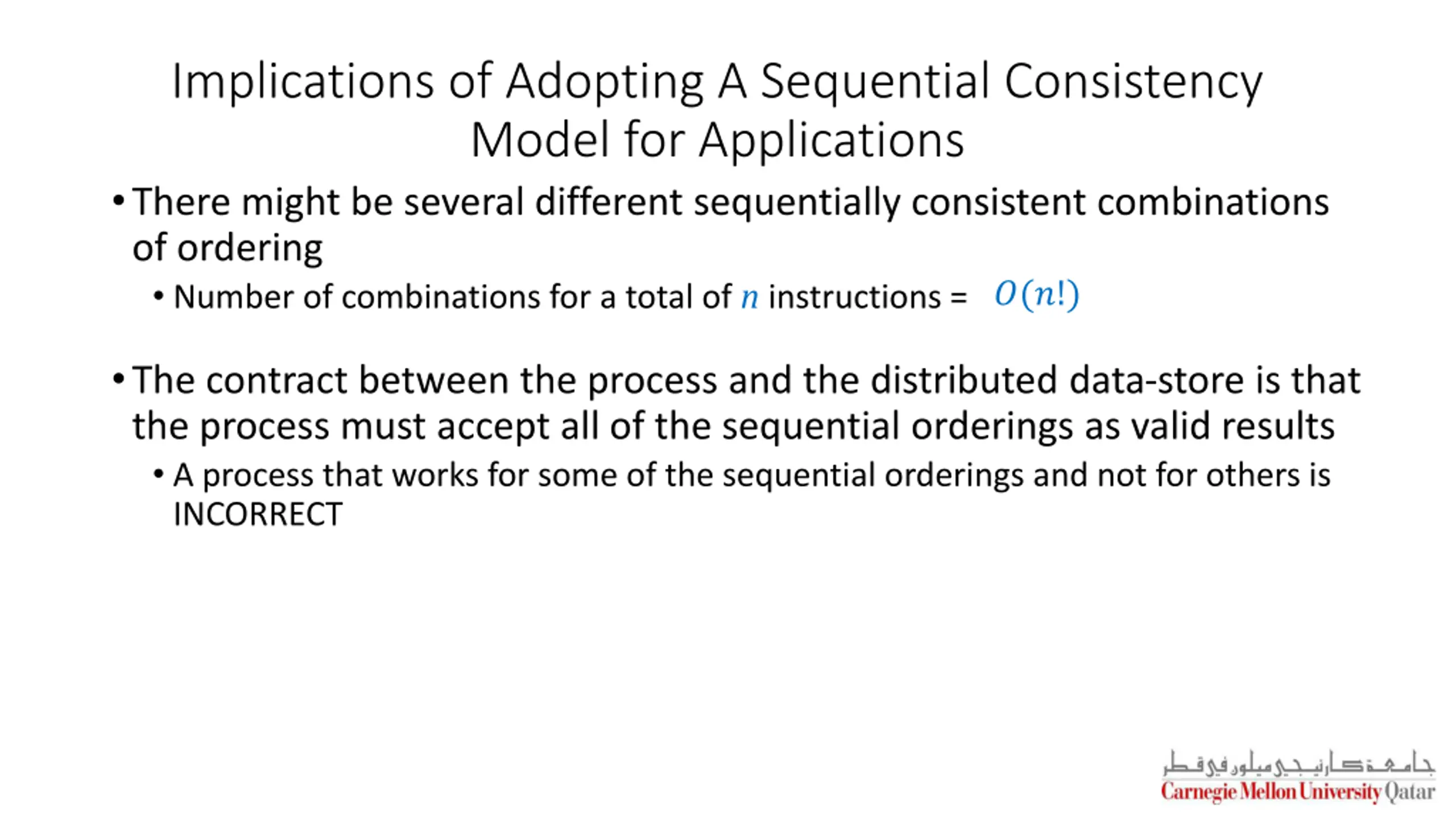 Implications of Adopting A Sequential Consistency Model for Applications

• There might be several different sequentially consistent combinations of ordering

• Number of combinations for a total of $n$ instructions = $O(n!)$

• The contract between the process and the distributed data-store is that the process must accept all of the sequential orderings as valid results

• A process that works for some of the sequential orderings and not for others is INCORRECT

جامعة كارنيجي ميلون في قطر
Carnegie Mellon University Qatar